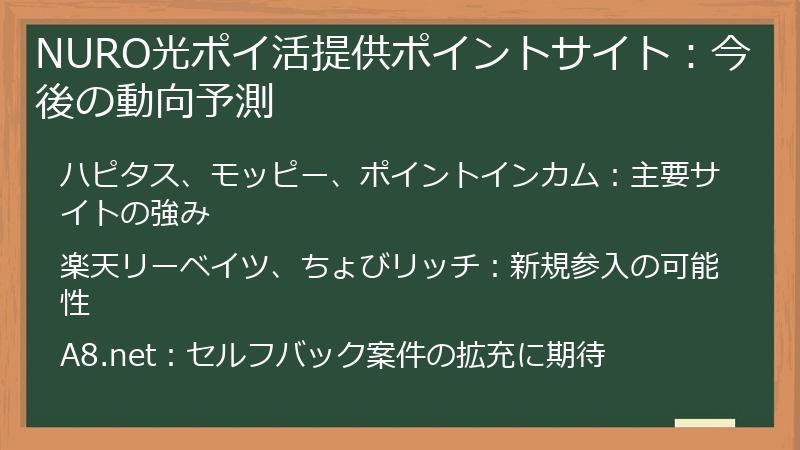 NURO光ポイ活提供ポイントサイト：今後の動向予測

ハピタス、モッピー、ポイントインカム：主要サイトの強み

楽天リーベイツ、ちょびリッチ：新規参入の可能性

A8.net：セルフバック案件の拡充に期待